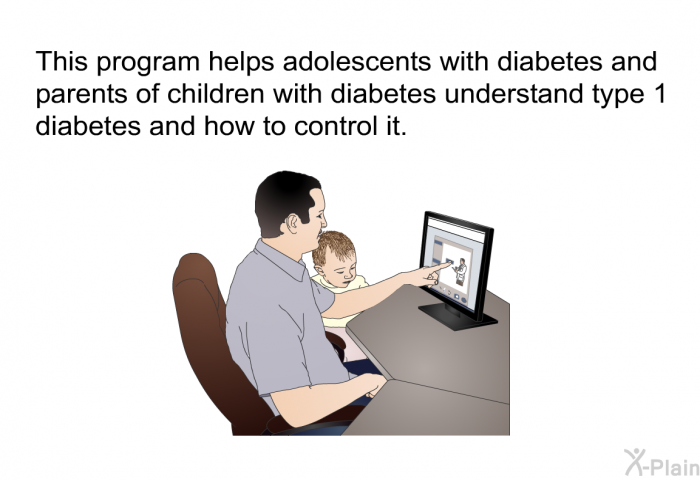 This program helps adolescents with diabetes and parents of children with diabetes understand type 1 diabetes and how to control it.

X-Plain